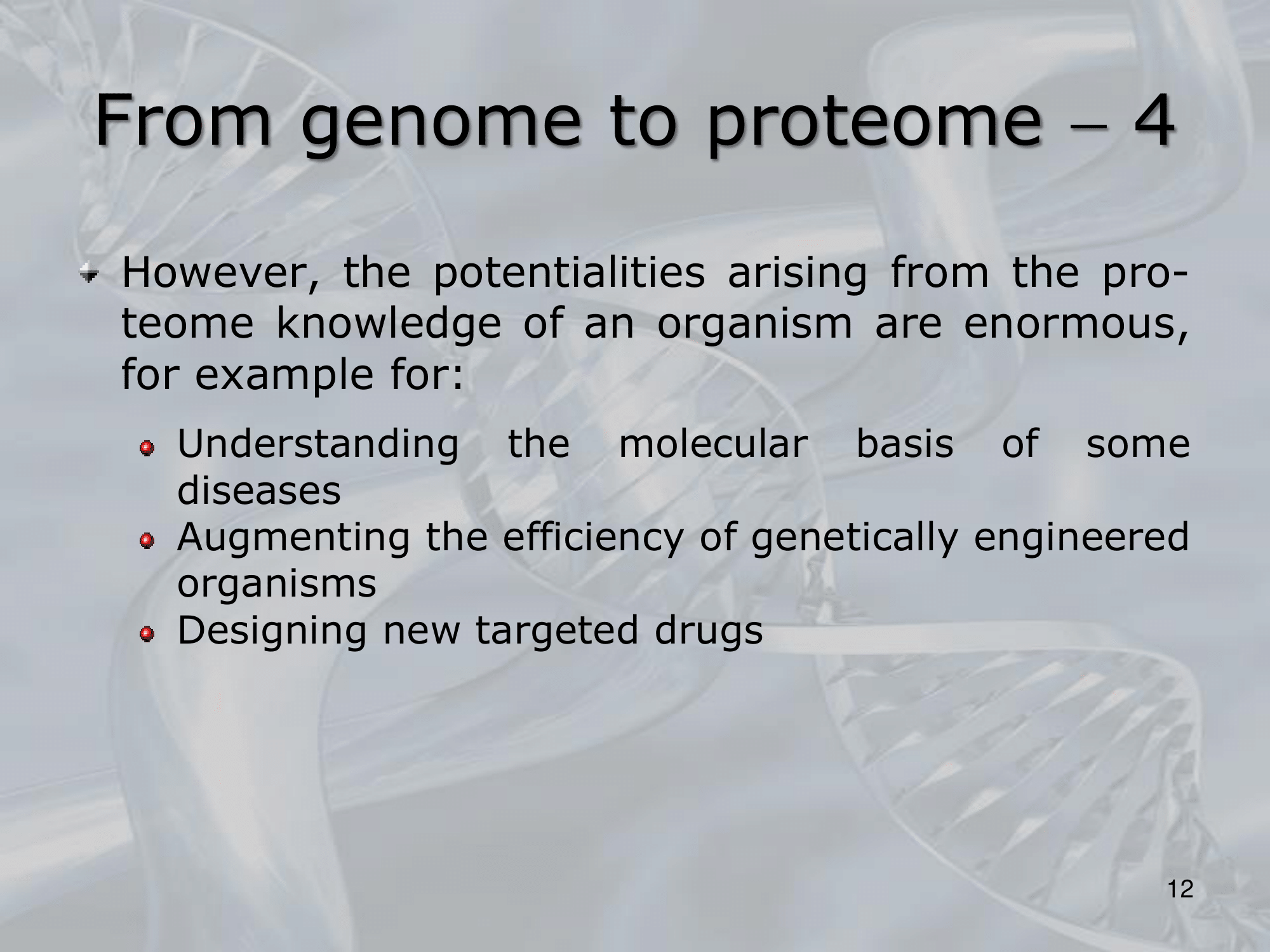 From genome to proteome – 4

However, the potentialities arising from the proteome knowledge of an organism are enormous, for example for:

Understanding the molecular basis of some diseases
Augmenting the efficiency of genetically engineered organisms
Designing new targeted drugs

12